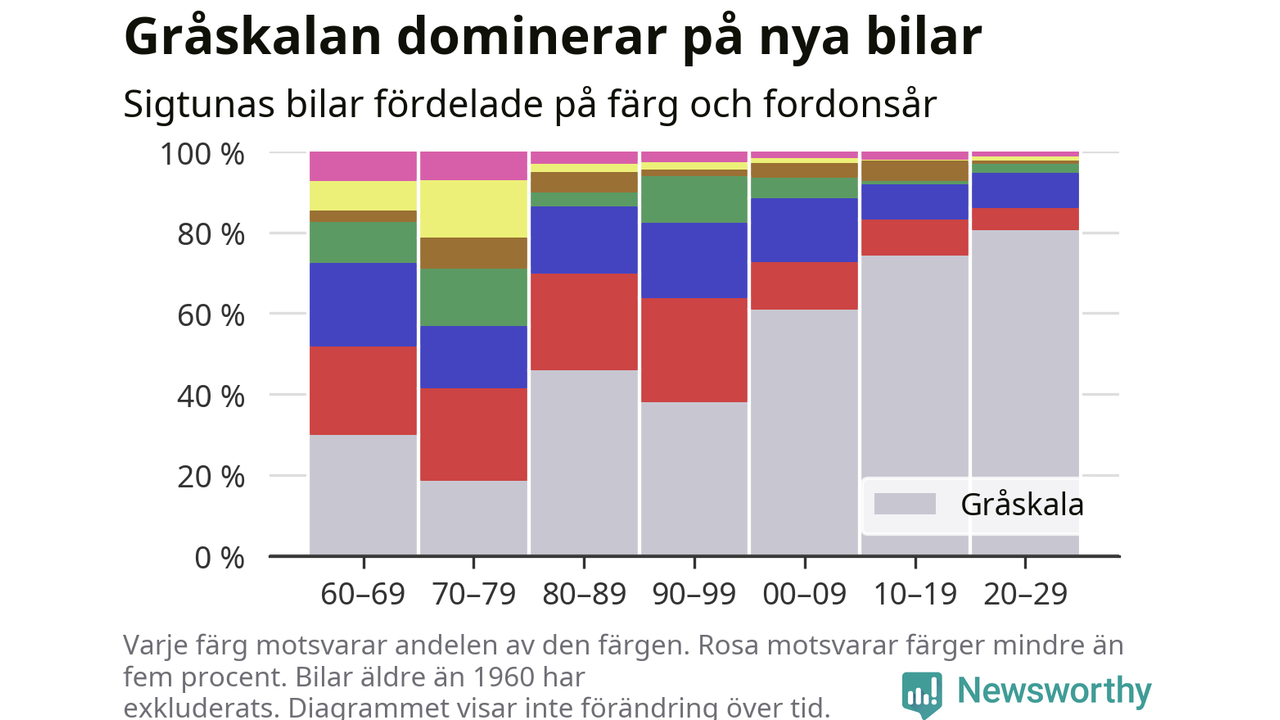 Gråskalan dominerar på nya bilar

Sigtunas bilar fördelade på färg och fordonsår

100 %
80 %
60 %
40 %
20 %
0 %

Gråskala

60–69
70–79
80–89
90–99
00–09
10–19
20–29

Varje färg motsvarar andelen av den färgen. Rosa motsvarar färger mindre än fem procent. Bilar äldre än 1960 har exkluderats. Diagrammet visar inte förändring över tid.

Newsworthy